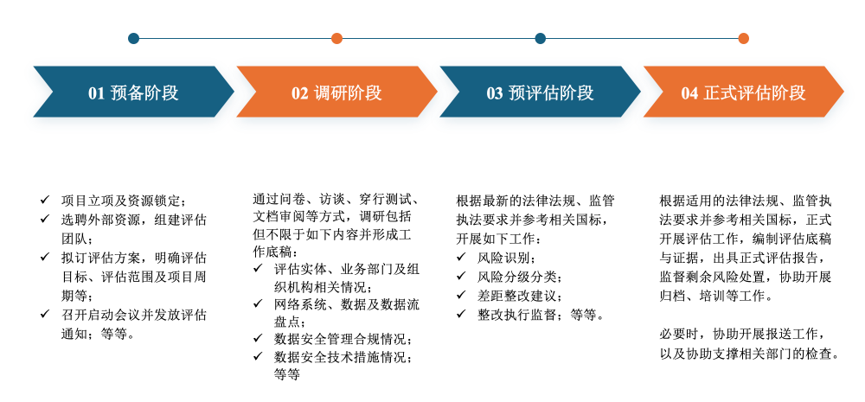 01 预备阶段

02 调研阶段

03 预评估阶段

04 正式评估阶段

✓ 项目立项及资源锁定；
✓ 选聘外部资源，组建评估团队；
✓ 拟订评估方案，明确评估目标、评估范围及项目周期等；
✓ 召开启动会议并发放评估通知；等等。

通过问卷、访谈、穿行测试、文档审阅等方式，调研包括但不限于如下内容并形成工作底稿：
✓ 评估实体、业务部门及组织机构相关情况；
✓ 网络系统、数据及数据流盘点；
✓ 数据安全管理合规情况；
✓ 数据安全技术措施情况；等等

根据最新的法律法规、监管执法要求并参考相关国标，开展如下工作：
✓ 风险识别；
✓ 风险分级分类；
✓ 差距整改建议；
✓ 整改执行监督；等等。

根据适用的法律法规、监管执法要求并参考相关国标，正式开展评估工作，编制评估底稿与证据，出具正式评估报告，监督剩余风险处置，协助开展归档、培训等工作。

必要时，协助开展报送工作，以及协助支撑相关部门的检查。